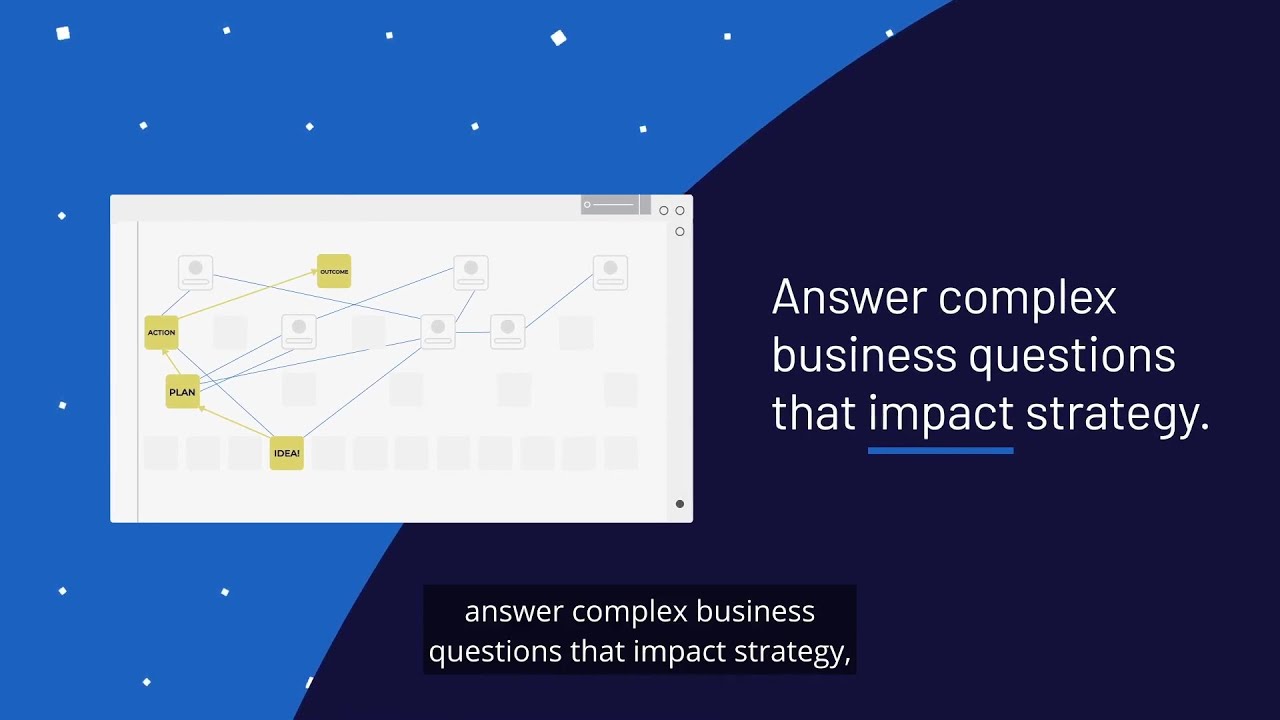 OUTCOME

ACTION

PLAN

IDEA!

Answer complex business questions that impact strategy.

answer complex business questions that impact strategy,